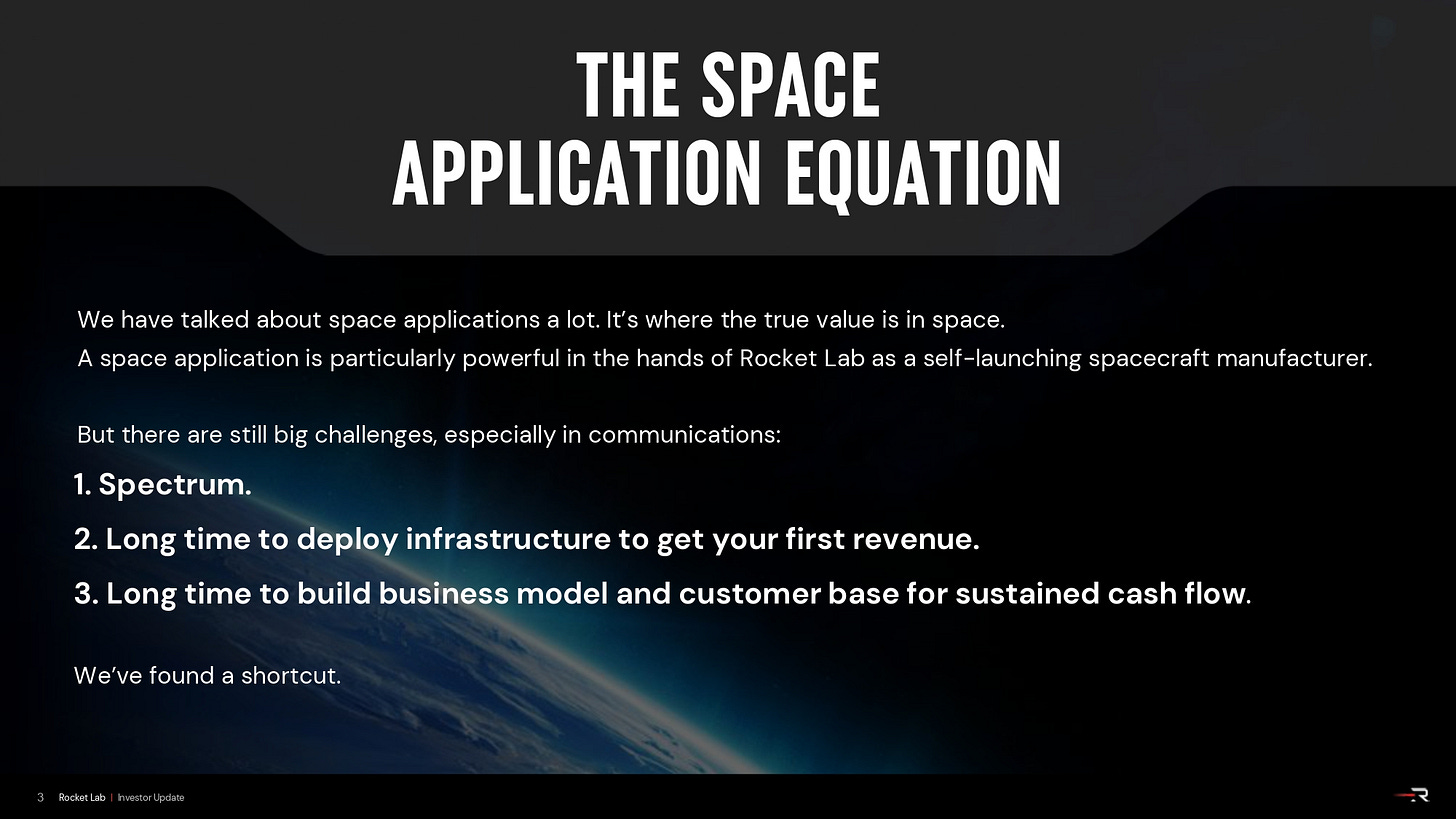 THE SPACE
APPLICATION EQUATION

We have talked about space applications a lot. It's where the true value is in space.
A space application is particularly powerful in the hands of Rocket Lab as a self-launching spacecraft manufacturer.

But there are still big challenges, especially in communications:

1. Spectrum.

2. Long time to deploy infrastructure to get your first revenue.

3. Long time to build business model and customer base for sustained cash flow.

We've found a shortcut.

3 Rocket Lab | Investor Update